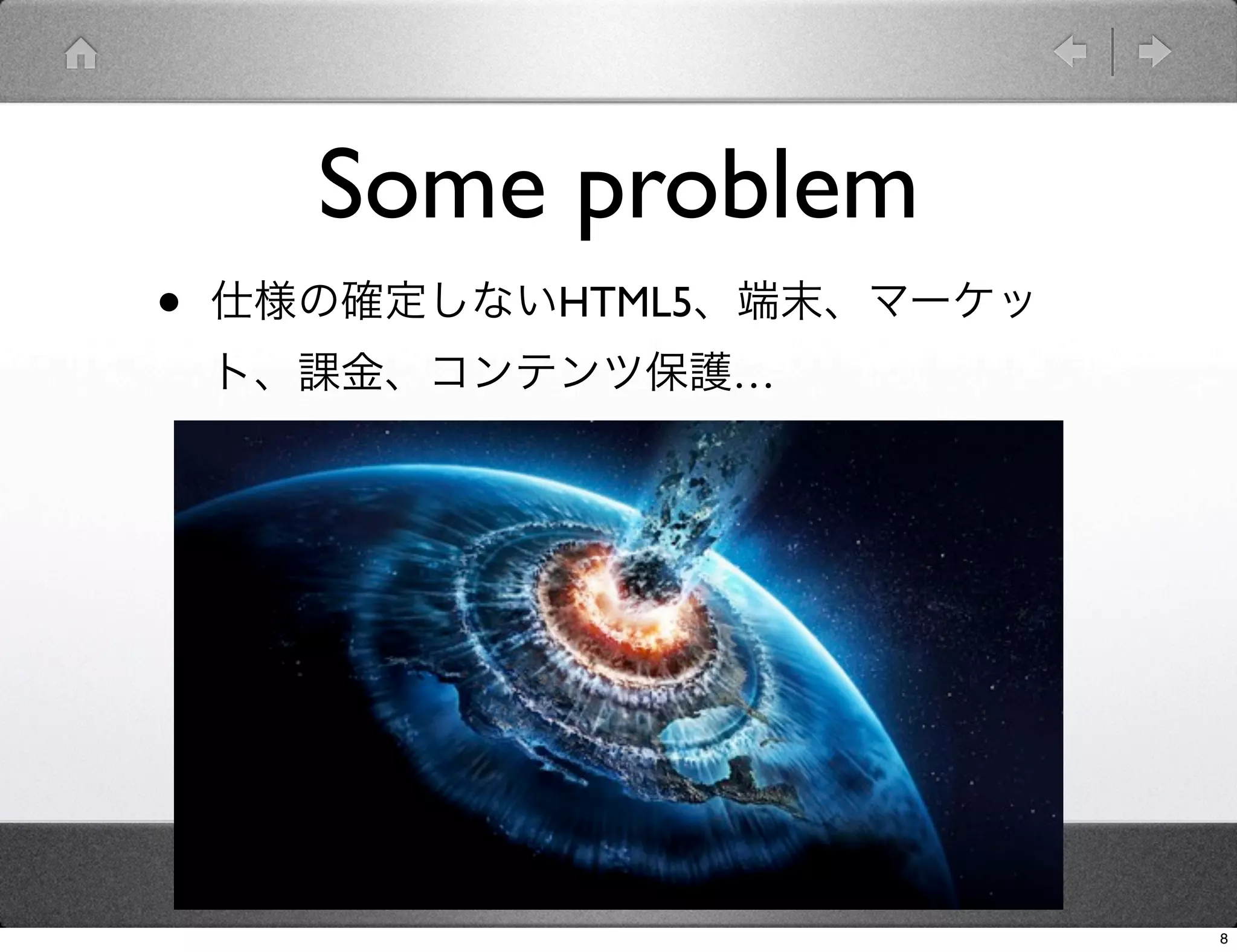 Some problem

• 仕様の確定しないHTML5、端末、マーケット、課金、コンテンツ保護…

8